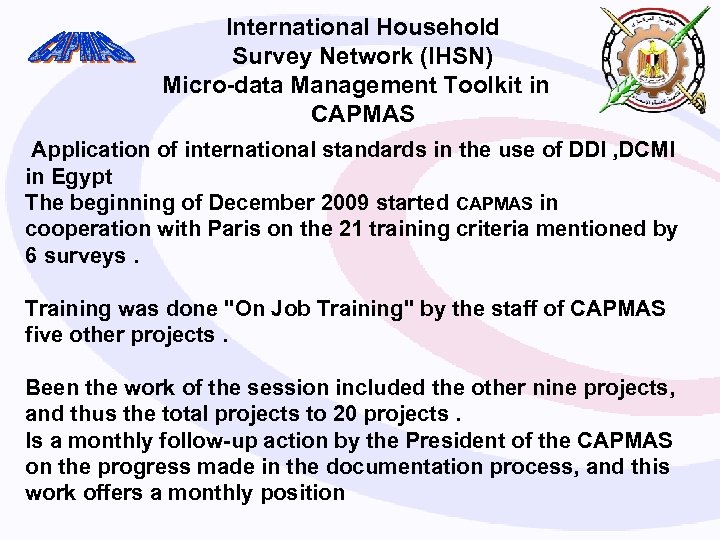 CAPMAS

International Household Survey Network (IHSN) Micro-data Management Toolkit in CAPMAS

Application of international standards in the use of DDI ,DCMI in Egypt
The beginning of December 2009 started CAPMAS in cooperation with Paris on the 21 training criteria mentioned by 6 surveys .

Training was done "On Job Training" by the staff of CAPMAS five other projects .

Been the work of the session included the other nine projects, and thus the total projects to 20 projects .
Is a monthly follow-up action by the President of the CAPMAS on the progress made in the documentation process, and this work offers a monthly position